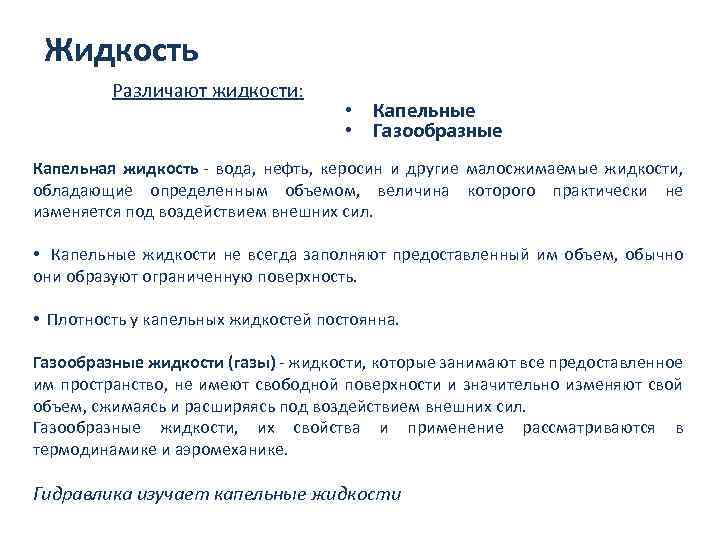 Жидкость

Различают жидкости:

• Капельные
• Газообразные

Капельная жидкость - вода, нефть, керосин и другие малосжимаемые жидкости, обладающие определенным объемом, величина которого практически не изменяется под воздействием внешних сил.

• Капельные жидкости не всегда заполняют предоставленный им объем, обычно они образуют ограниченную поверхность.

• Плотность у капельных жидкостей постоянна.

Газообразные жидкости (газы) - жидкости, которые занимают все предоставленное им пространство, не имеют свободной поверхности и значительно изменяют свой объем, сжимаясь и расширяясь под воздействием внешних сил.
Газообразные жидкости, их свойства и применение рассматриваются в термодинамике и аэромеханике.

Гидравлика изучает капельные жидкости